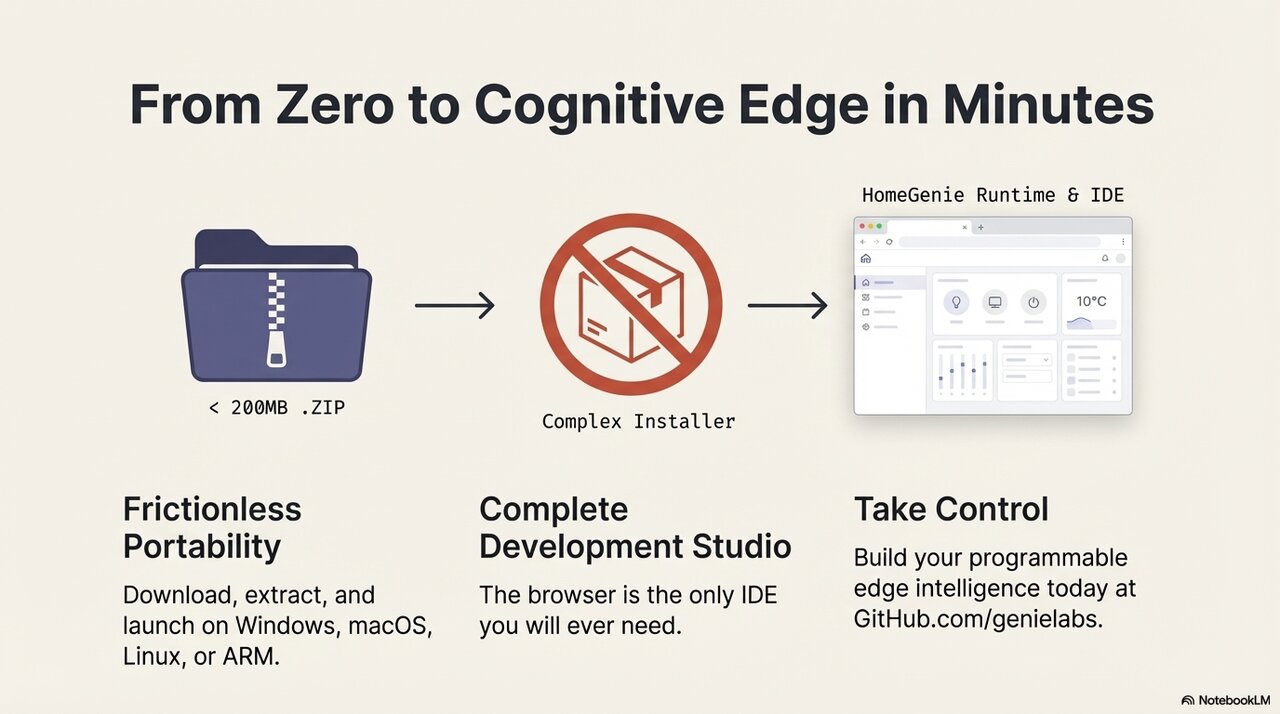 From Zero to Cognitive Edge in Minutes

< 200MB .ZIP

Complex Installer

HomeGenie Runtime & IDE

10°C

Frictionless Portability

Download, extract, and launch on Windows, macOS, Linux, or ARM.

Complete Development Studio

The browser is the only IDE you will ever need.

Take Control

Build your programmable edge intelligence today at GitHub.com/genielabs.

NotebookLM